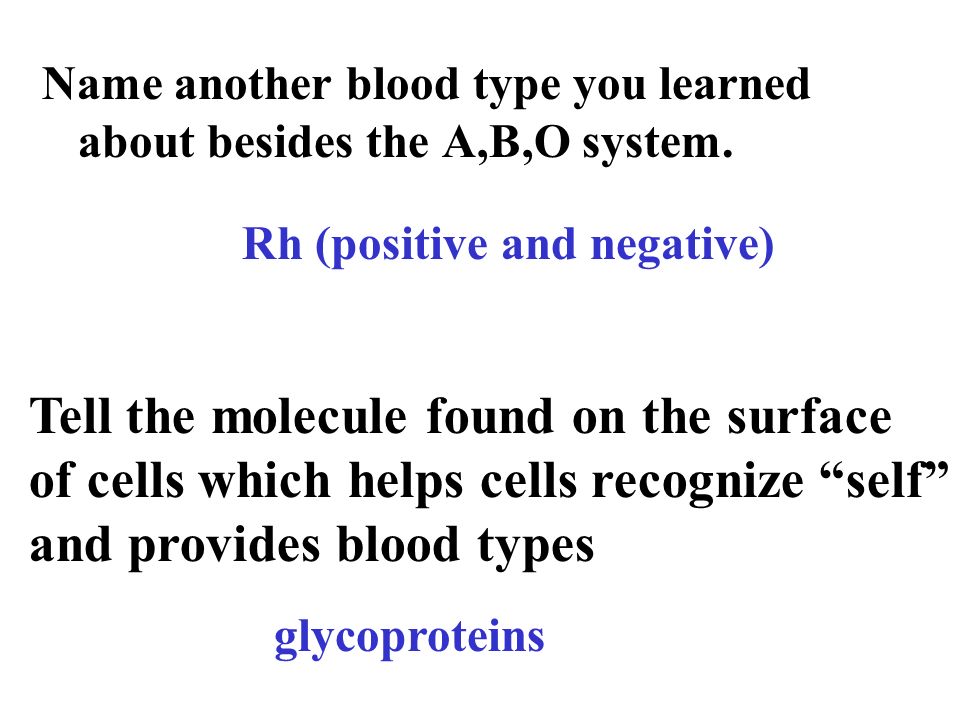 Name another blood type you learned about besides the A,B,O system.

Rh (positive and negative)

Tell the molecule found on the surface of cells which helps cells recognize “self” and provides blood types

glycoproteins